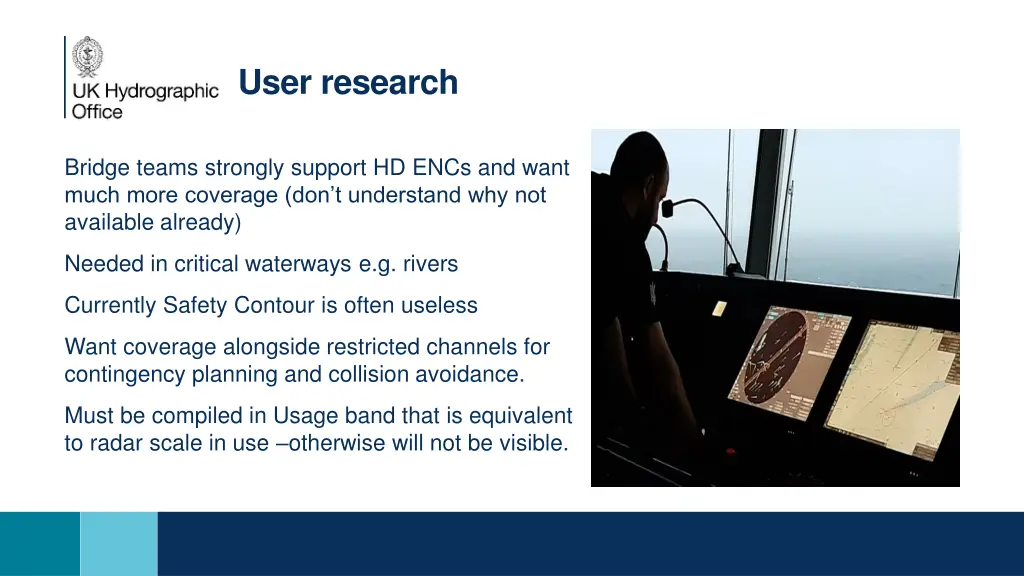 UK Hydrographic Office

User research

Bridge teams strongly support HD ENCs and want much more coverage (don't understand why not available already)

Needed in critical waterways e.g. rivers

Currently Safety Contour is often useless

Want coverage alongside restricted channels for contingency planning and collision avoidance.

Must be compiled in Usage band that is equivalent to radar scale in use –otherwise will not be visible.